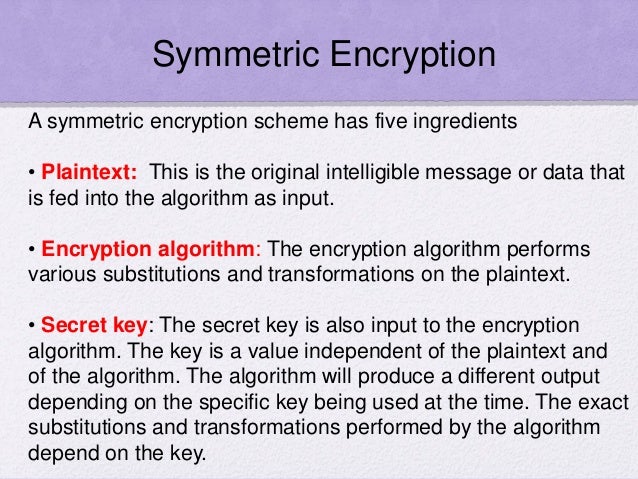 Symmetric Encryption

A symmetric encryption scheme has five ingredients

• Plaintext: This is the original intelligible message or data that is fed into the algorithm as input.

• Encryption algorithm: The encryption algorithm performs various substitutions and transformations on the plaintext.

• Secret key: The secret key is also input to the encryption algorithm. The key is a value independent of the plaintext and of the algorithm. The algorithm will produce a different output depending on the specific key being used at the time. The exact substitutions and transformations performed by the algorithm depend on the key.